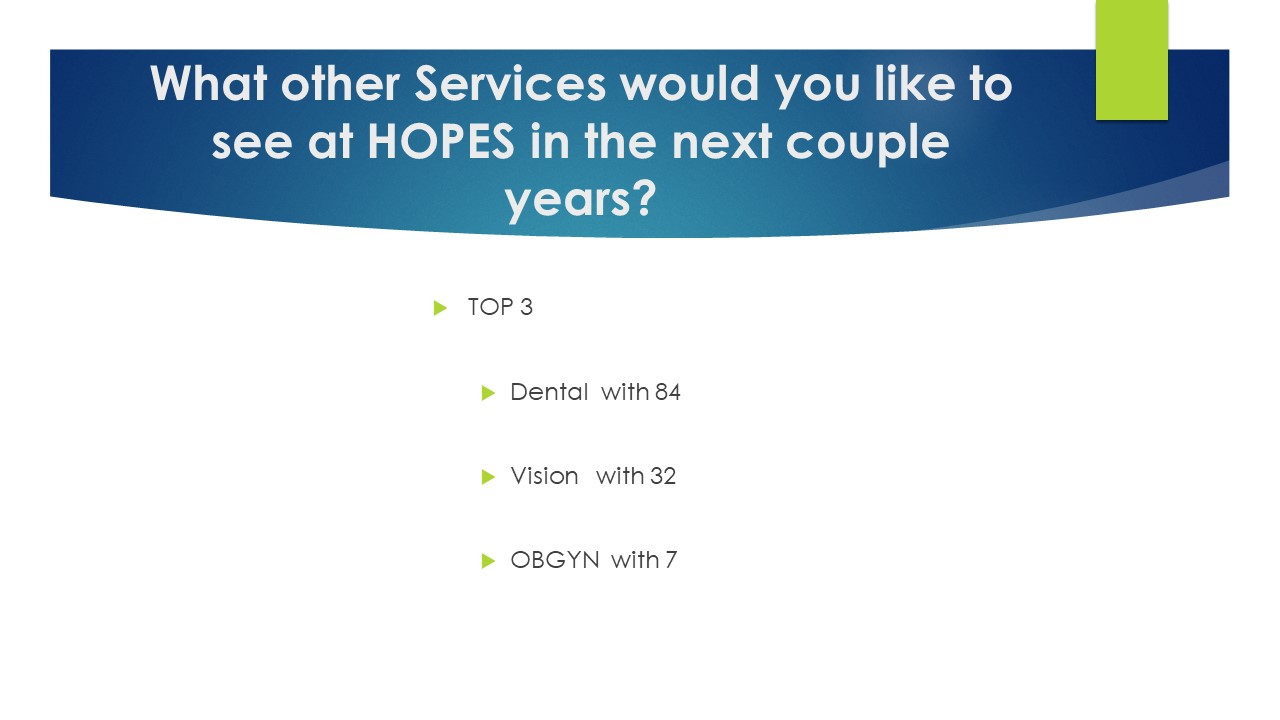 What other Services would you like to see at HOPES in the next couple years?

TOP 3

Dental with 84

Vision with 32

OBGYN with 7